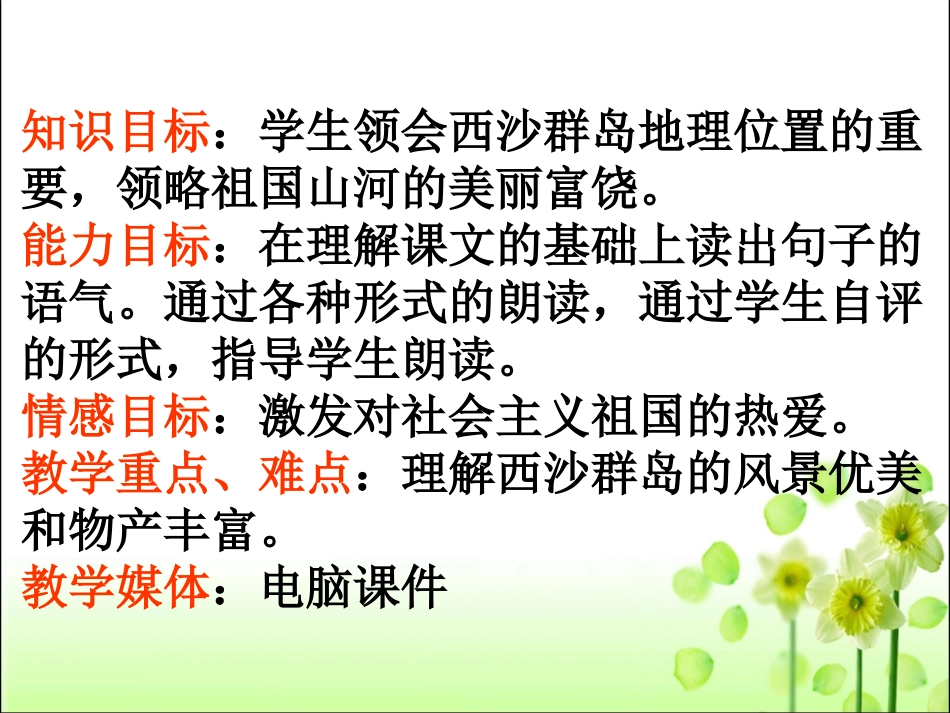 知识目标：学生领会西沙群岛地理位置的重要，领略祖国山河的美丽富饶。
能力目标：在理解课文的基础上读出句子的语气。通过各种形式的朗读，通过学生自评的形式，指导学生朗读。
情感目标：激发对社会主义祖国的热爱。
教学重点、难点：理解西沙群岛的风景优美和物产丰富。
教学媒体：电脑课件